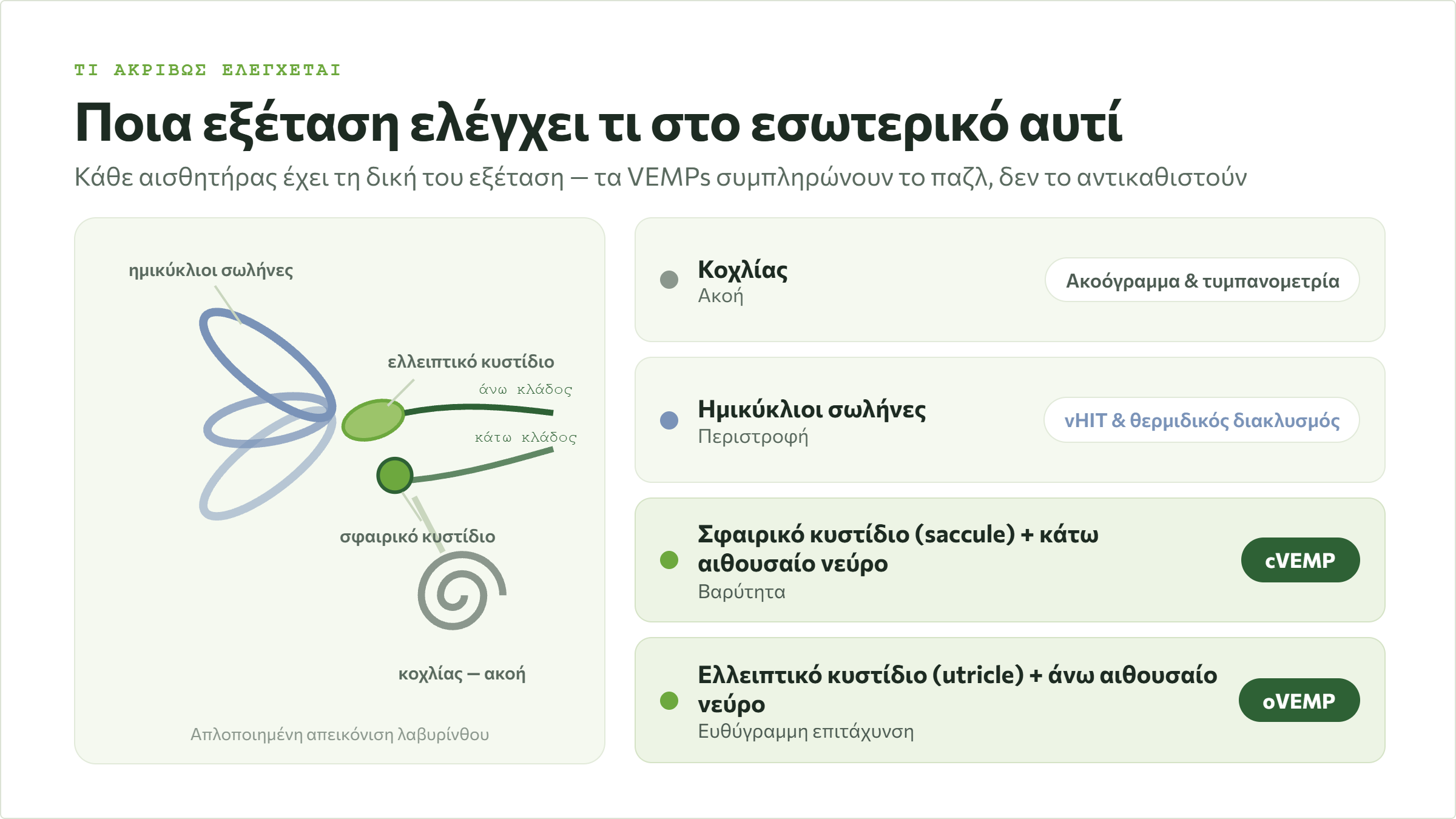 ΤΙ ΑΚΡΙΒΩΣ ΕΛΕΓΧΕΤΑΙ

Ποια εξέταση ελέγχει τι στο εσωτερικό αυτί

Κάθε αισθητήρας έχει τη δική του εξέταση — τα VEMPs συμπληρώνουν το παζλ, δεν το αντικαθιστούν

ημικύκλιοι σωλήνες

ελλειπτικό κυστίδιο

άνω κλάδος

κάτω κλάδος

σφαιρικό κυστίδιο

κοχλίας — ακοή

Απλοποιημένη απεικόνιση λαβυρίνθου

Κοχλίας
Ακοή
Ακοόγραμμα & τυμπανομετρία

Ημικύκλιοι σωλήνες
Περιστροφή
vHIT & θερμιδικός διακλυσμός

Σφαιρικό κυστίδιο (saccule) + κάτω αιθουσαίο νεύρο
Βαρύτητα
cVEMP

Ελλειπτικό κυστίδιο (utricle) + άνω αιθουσαίο νεύρο
Ευθύγραμμη επιτάχυνση
oVEMP